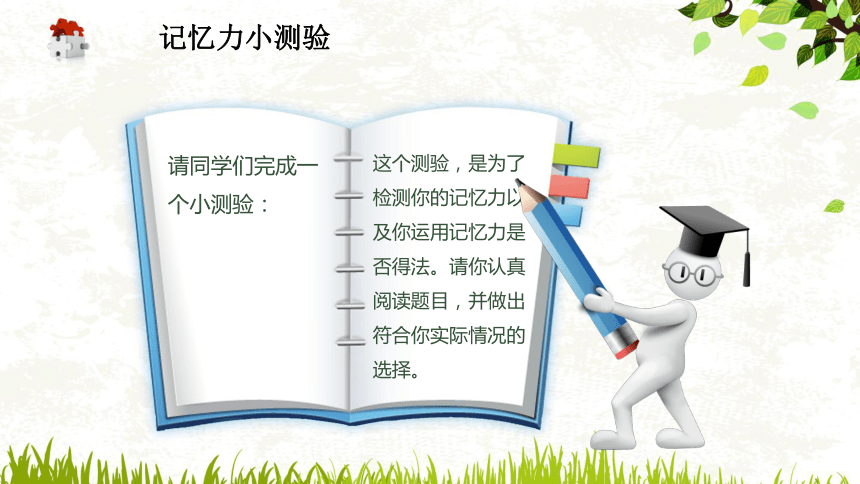 记忆力小测验

请同学们完成一个小测验：

这个测验，是为了检测你的记忆力以及你运用记忆力是否得法。请你认真阅读题目，并做出符合你实际情况的选择。